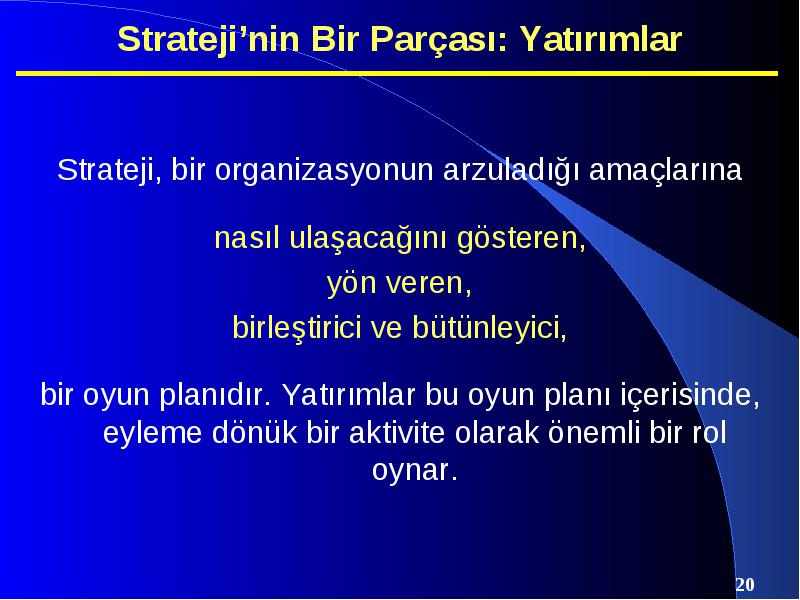 Strateji’nin Bir Parçası: Yatırımlar

Strateji, bir organizasyonun arzuladığı amaçlarına

nasıl ulaşacağını gösteren,
yön veren,
birleştirici ve bütünleyici,

bir oyun planıdır. Yatırımlar bu oyun planı içerisinde, eyleme dönük bir aktivite olarak önemli bir rol oynar.

20